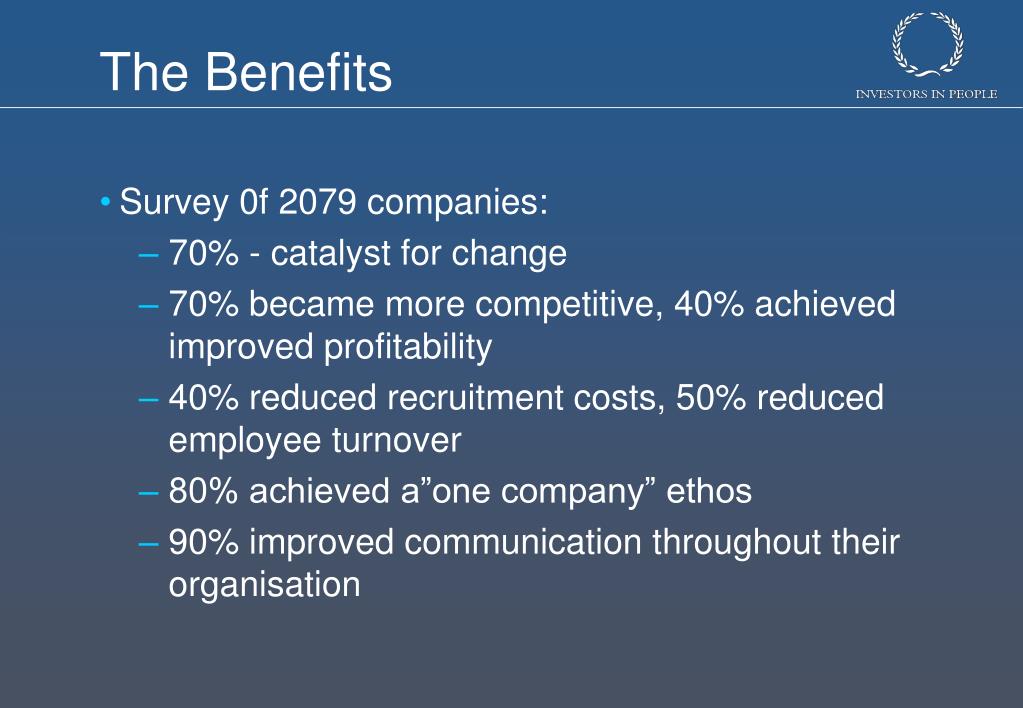 The Benefits

INVESTORS IN PEOPLE

• Survey 0f 2079 companies:
– 70% - catalyst for change
– 70% became more competitive, 40% achieved improved profitability
– 40% reduced recruitment costs, 50% reduced employee turnover
– 80% achieved a”one company” ethos
– 90% improved communication throughout their organisation